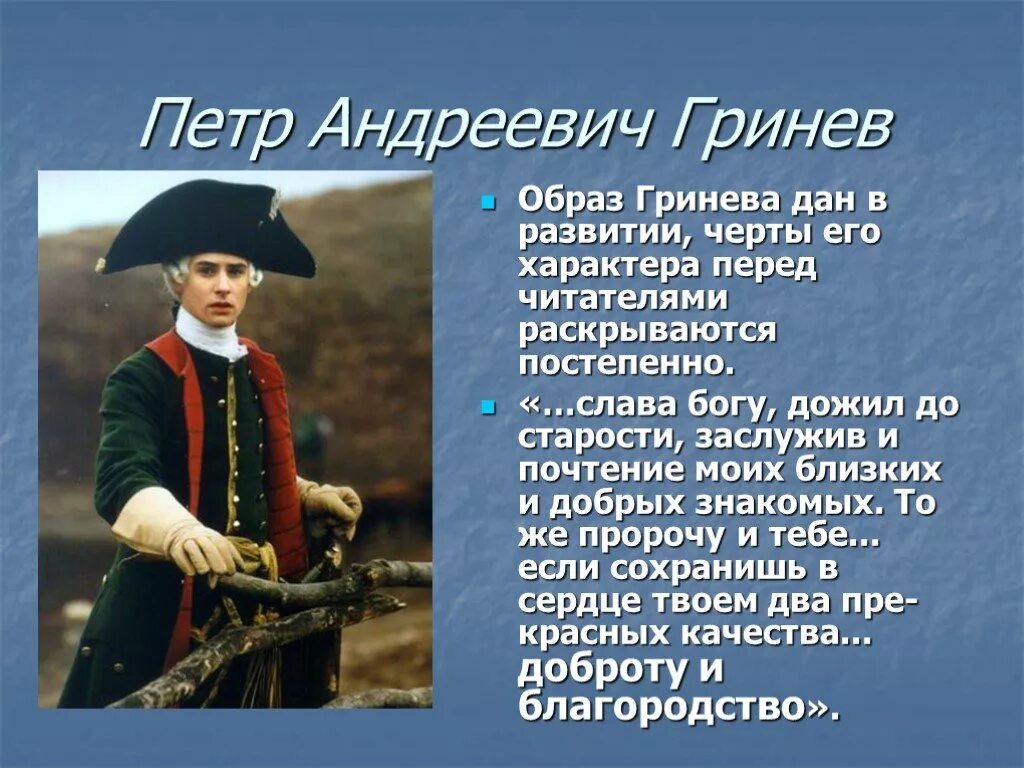 Петр Андреевич Гринев

Образ Гринева дан в развитии, черты его характера перед читателями раскрываются постепенно.

«…слава богу, дожил до старости, заслужив и почтение моих близких и добрых знакомых. То же пророчу и тебе… если сохранишь в сердце твоем два прекрасных качества… доброту и благородство».